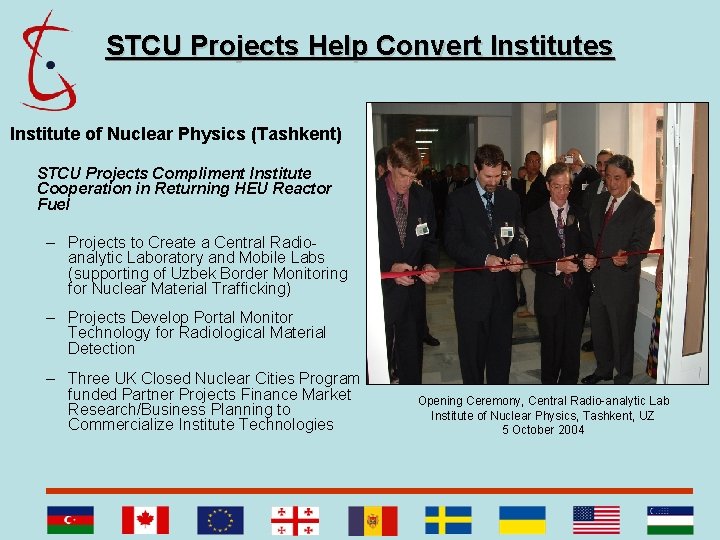 STCU Projects Help Convert Institutes

Institute of Nuclear Physics (Tashkent)

STCU Projects Compliment Institute Cooperation in Returning HEU Reactor Fuel

– Projects to Create a Central Radio-analytic Laboratory and Mobile Labs (supporting of Uzbek Border Monitoring for Nuclear Material Trafficking)

– Projects Develop Portal Monitor Technology for Radiological Material Detection

– Three UK Closed Nuclear Cities Program funded Partner Projects Finance Market Research/Business Planning to Commercialize Institute Technologies

Opening Ceremony, Central Radio-analytic Lab
Institute of Nuclear Physics, Tashkent, UZ
5 October 2004